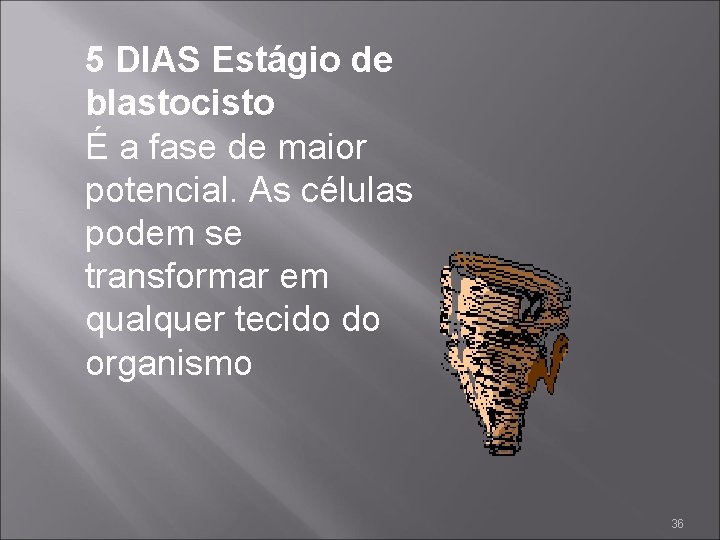 5 DIAS Estágio de blastocisto
É a fase de maior potencial. As células podem se transformar em qualquer tecido do organismo

36